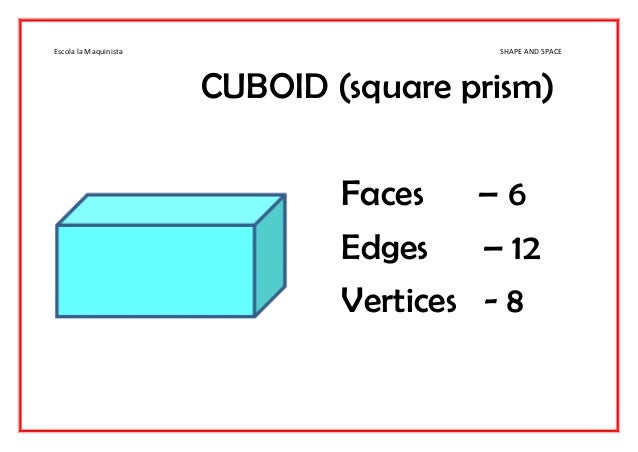 Escola la Maquinista

SHAPE AND SPACE

CUBOID (square prism)

Faces – 6

Edges – 12

Vertices - 8